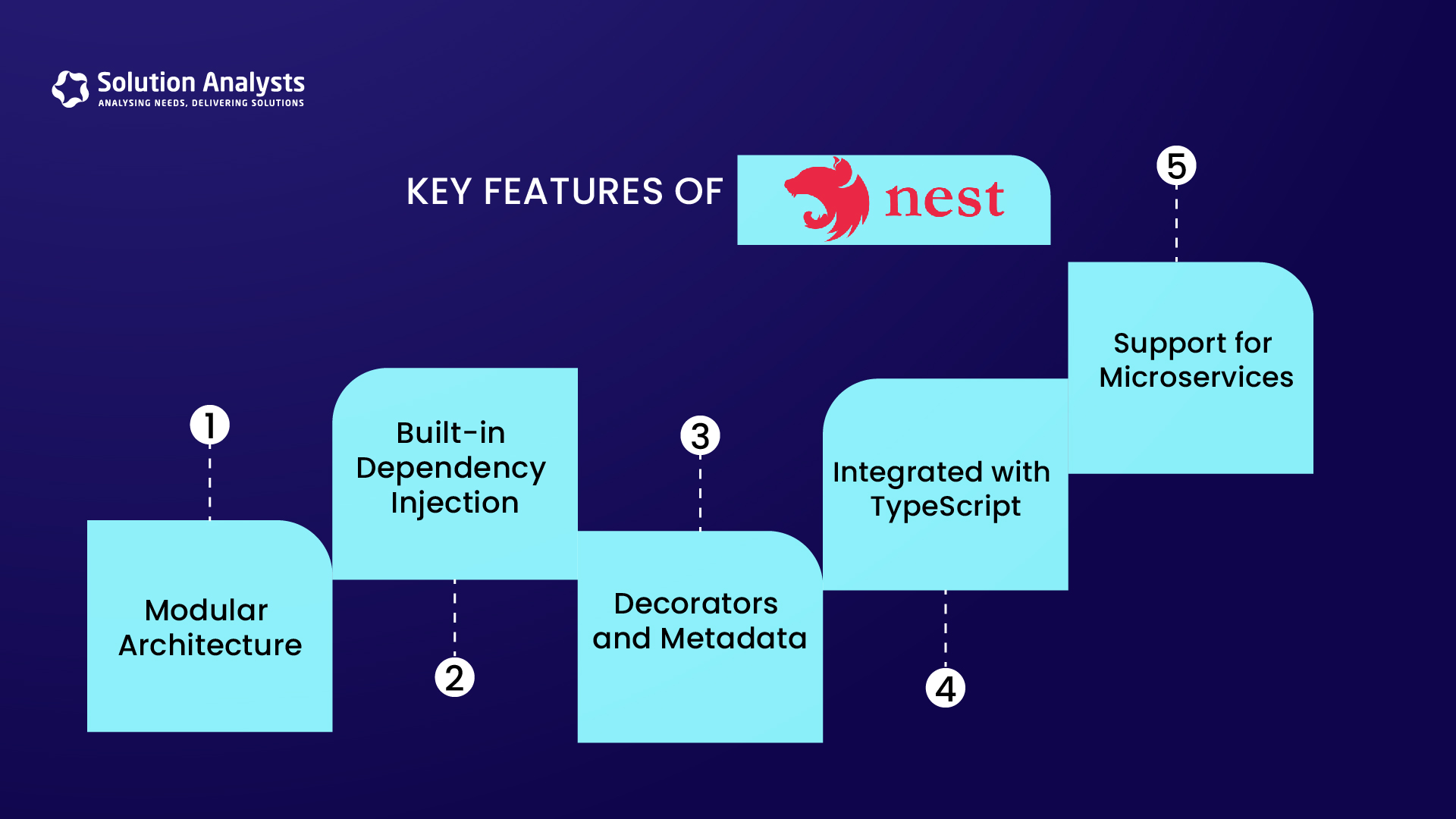 Solution Analysts
ANALYSING NEEDS, DELIVERING SOLUTIONS

KEY FEATURES OF nest

1
Modular Architecture

2
Built-in Dependency Injection

3
Decorators and Metadata

4
Integrated with TypeScript

5
Support for Microservices